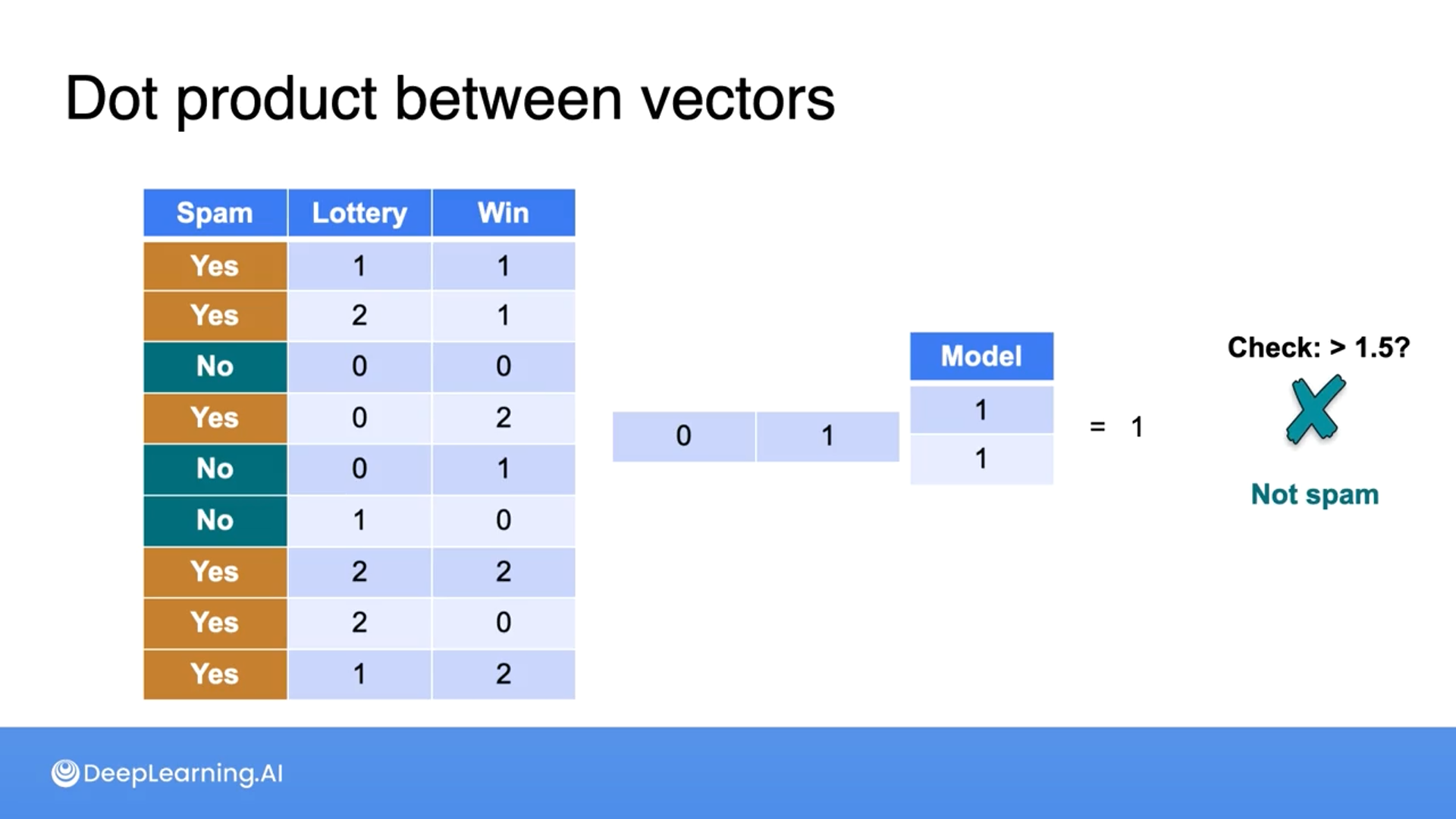 Dot product between vectors

| Spam | Lottery | Win |
|---|---|---|
| Yes | 1 | 1 |
| Yes | 2 | 1 |
| No | 0 | 0 |
| Yes | 0 | 2 |
| No | 0 | 1 |
| No | 1 | 0 |
| Yes | 2 | 2 |
| Yes | 2 | 0 |
| Yes | 1 | 2 |

| 0 | 1 |
|---|---|

| Model |
|---|
| 1 |
| 1 |

= 1

Check: > 1.5?

Not spam

DeepLearning.AI